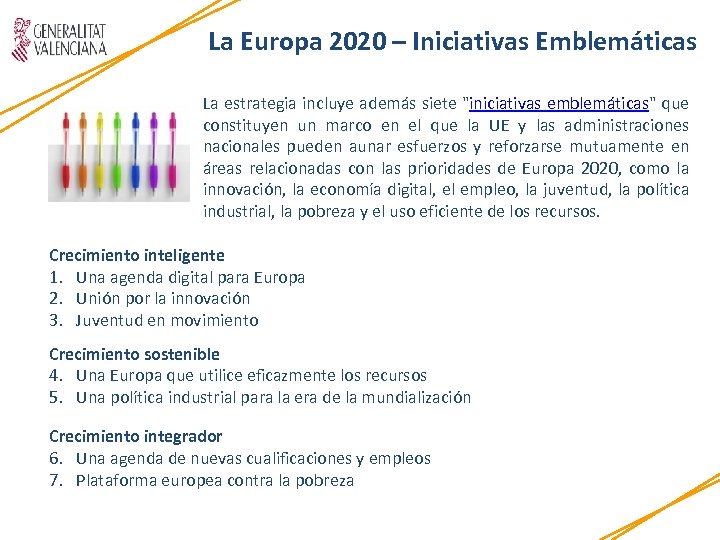 GENERALITAT VALENCIANA

La Europa 2020 – Iniciativas Emblemáticas

La estrategia incluye además siete "iniciativas emblemáticas" que constituyen un marco en el que la UE y las administraciones nacionales pueden aunar esfuerzos y reforzarse mutuamente en áreas relacionadas con las prioridades de Europa 2020, como la innovación, la economía digital, el empleo, la juventud, la política industrial, la pobreza y el uso eficiente de los recursos.

Crecimiento inteligente
1. Una agenda digital para Europa
2. Unión por la innovación
3. Juventud en movimiento

Crecimiento sostenible
4. Una Europa que utilice eficazmente los recursos
5. Una política industrial para la era de la mundialización

Crecimiento integrador
6. Una agenda de nuevas cualificaciones y empleos
7. Plataforma europea contra la pobreza